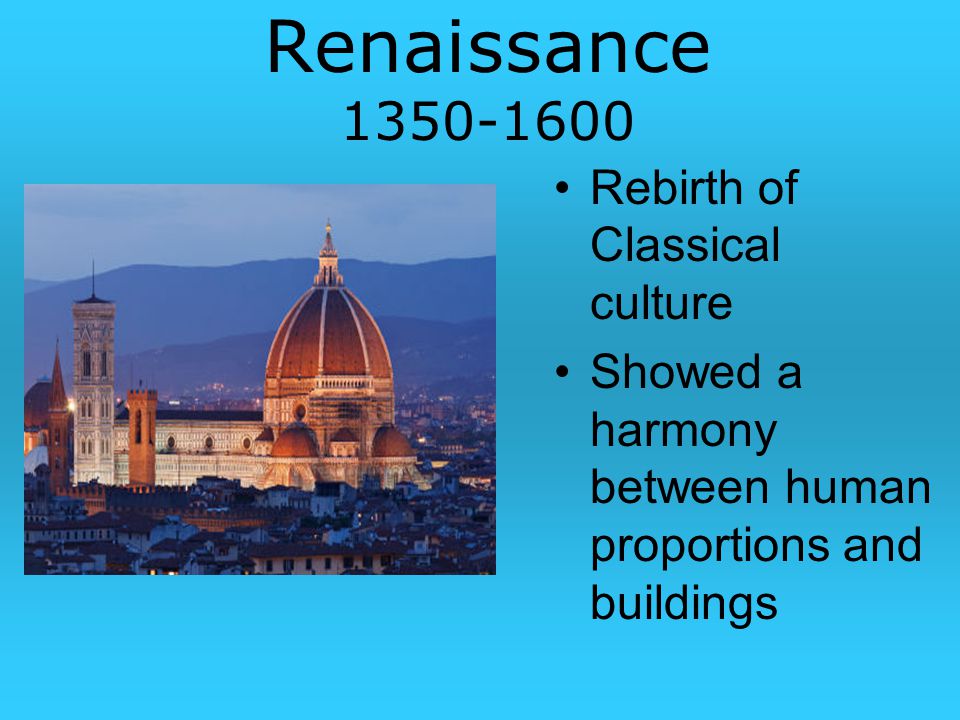 Renaissance
1350-1600

• Rebirth of Classical culture
• Showed a harmony between human proportions and buildings